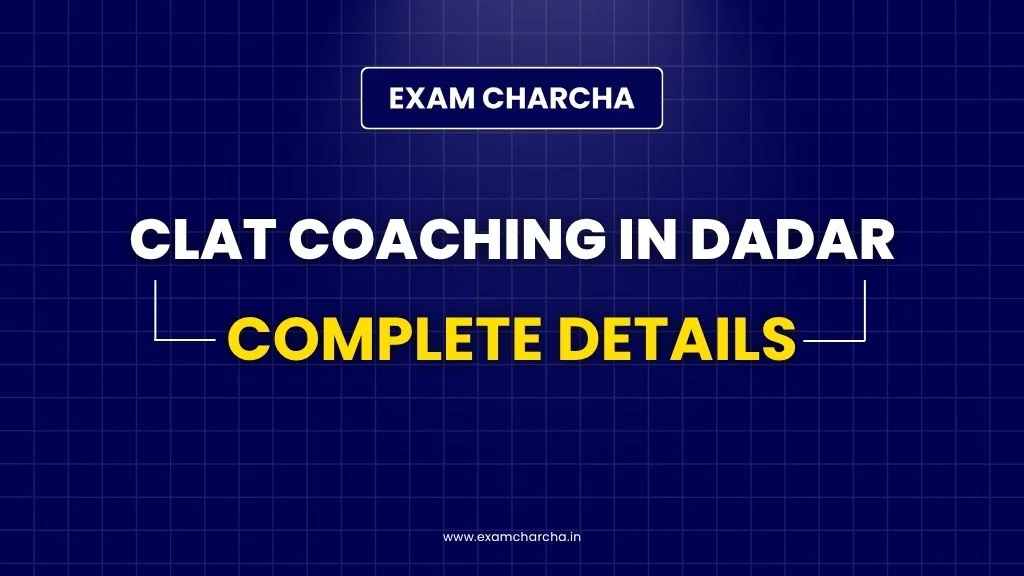 EXAM CHARCHA

CLAT COACHING IN DADAR

COMPLETE DETAILS

www.examcharcha.in